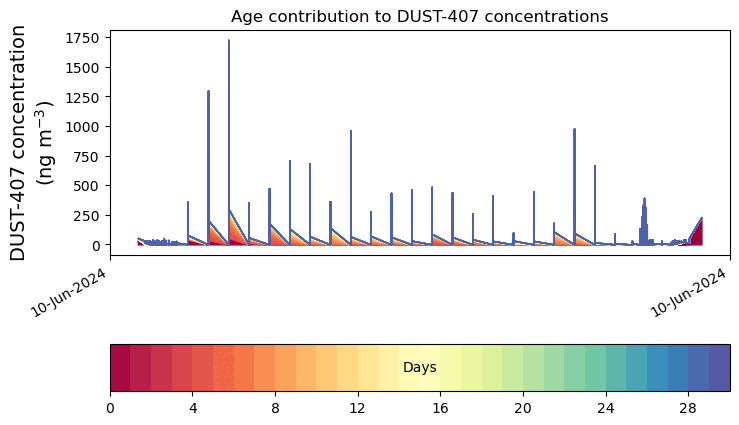 Age contribution to DUST-407 concentrations

DUST-407 concentration (ng m$^{-3}$)

1750
1500
1250
1000
750
500
250
0

10-Jun-2024
10-Jun-2024

Days

0 4 8 12 16 20 24 28